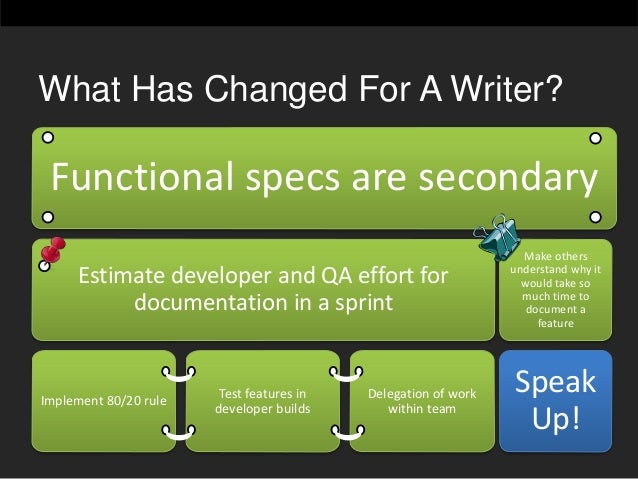 What Has Changed For A Writer?

Functional specs are secondary

Estimate developer and QA effort for documentation in a sprint

Make others understand why it would take so much time to document a feature

Implement 80/20 rule

Test features in developer builds

Delegation of work within team

Speak Up!